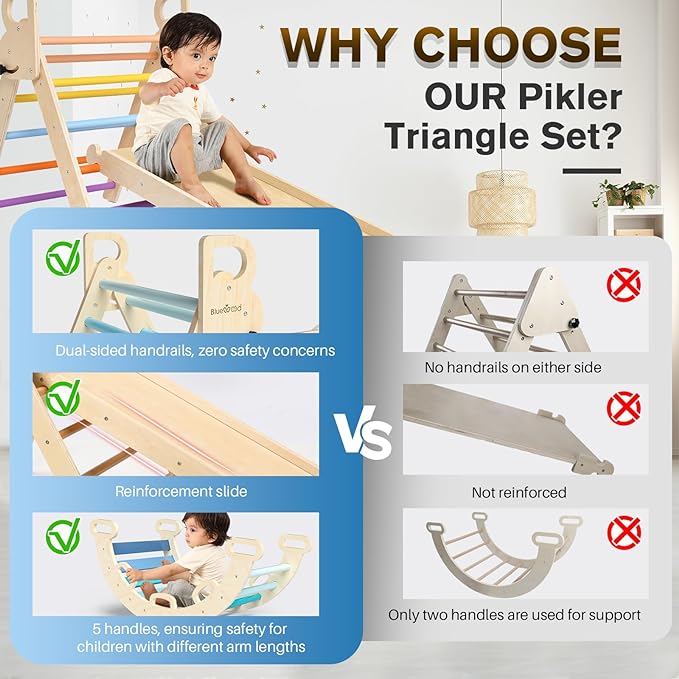 WHY CHOOSE
OUR Pikler Triangle Set?

BlueWood

Dual-sided handrails, zero safety concerns

Reinforcement slide

5 handles, ensuring safety for children with different arm lengths

VS

No handrails on either side

Not reinforced

Only two handles are used for support